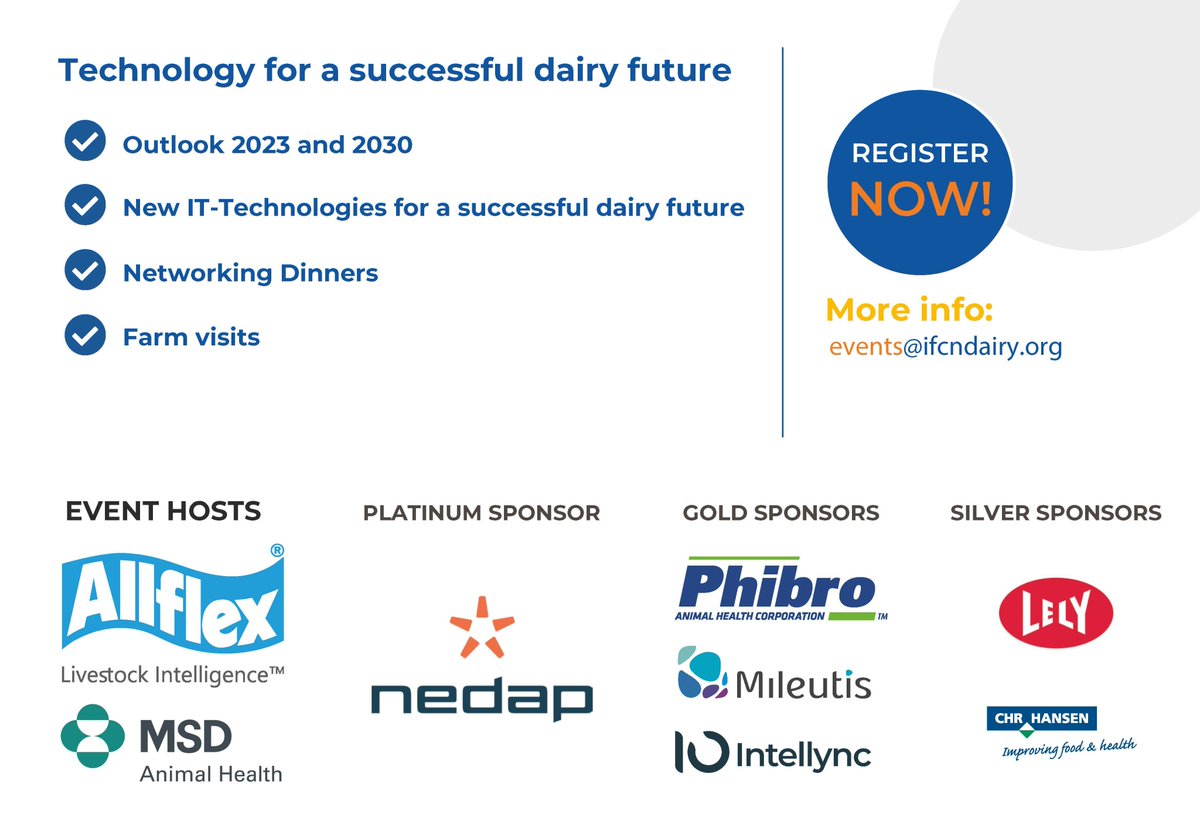 Technology for a successful dairy future

Outlook 2023 and 2030

New IT-Technologies for a successful dairy future

Networking Dinners

Farm visits

REGISTER NOW!

More info:
events@ifcndairy.org

EVENT HOSTS

Allflex®
Livestock Intelligence™

MSD
Animal Health

PLATINUM SPONSOR

nedap

GOLD SPONSORS

Phibro
ANIMAL HEALTH CORPORATION ™

Mileutis

Intellync

SILVER SPONSORS

LELY

CHR HANSEN
Improving food & health